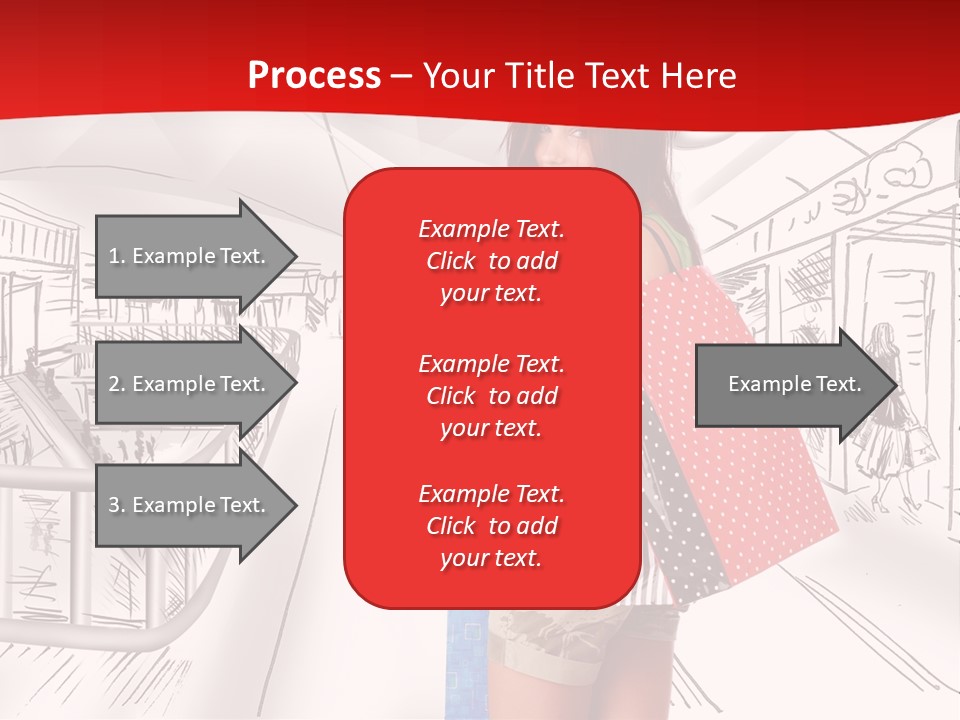 Process – Your Title Text Here

1. Example Text.

2. Example Text.

3. Example Text.

Example Text. Click to add your text.

Example Text. Click to add your text.

Example Text. Click to add your text.

Example Text.